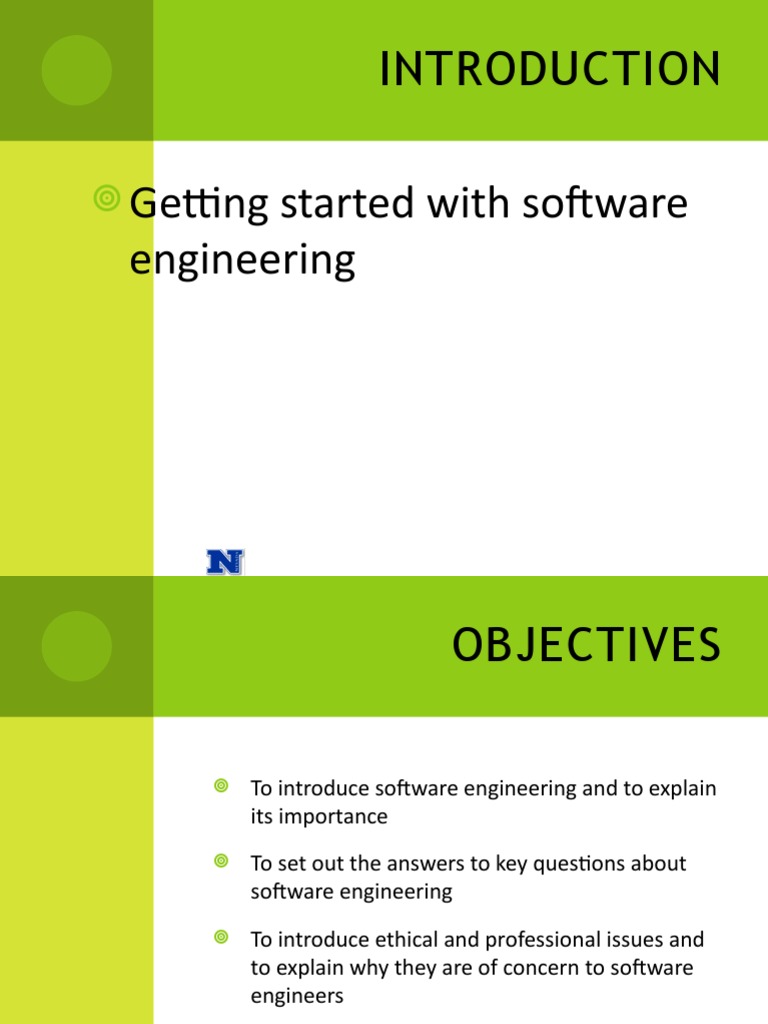 INTRODUCTION

Getting started with software engineering

N

OBJECTIVES

To introduce software engineering and to explain its importance

To set out the answers to key questions about software engineering

To introduce ethical and professional issues and to explain why they are of concern to software engineers